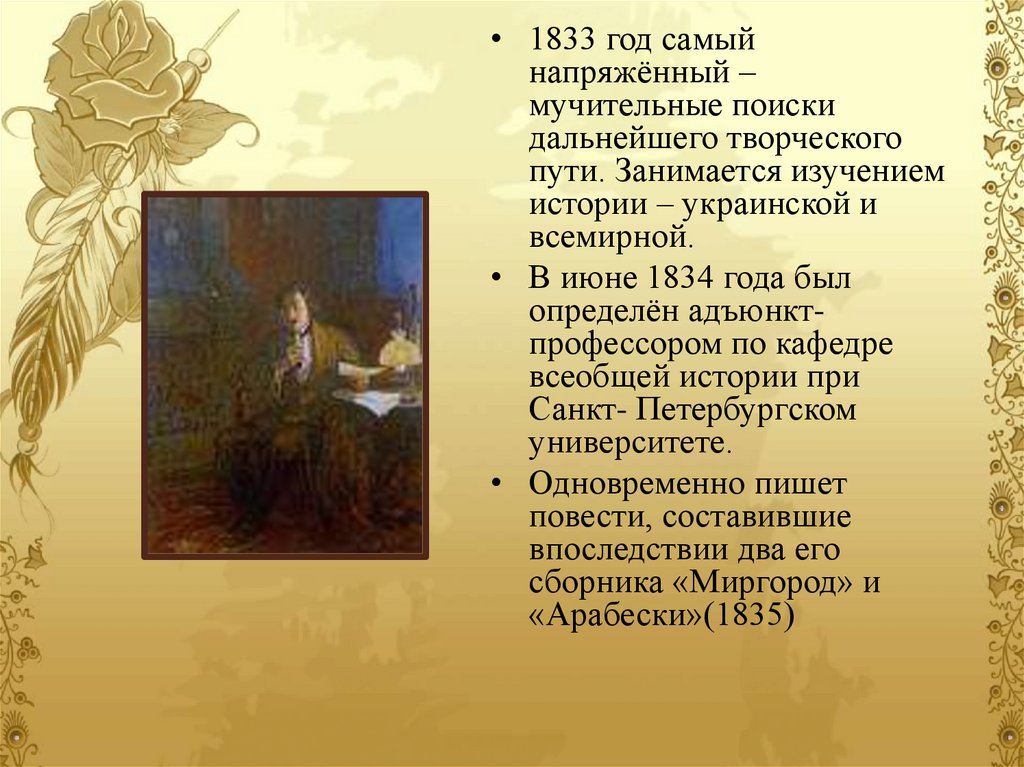 • 1833 год самый напряжённый – мучительные поиски дальнейшего творческого пути. Занимается изучением истории – украинской и всемирной.

• В июне 1834 года был определён адъюнкт-профессором по кафедре всеобщей истории при Санкт- Петербургском университете.

• Одновременно пишет повести, составившие впоследствии два его сборника «Миргород» и «Арабески»(1835)